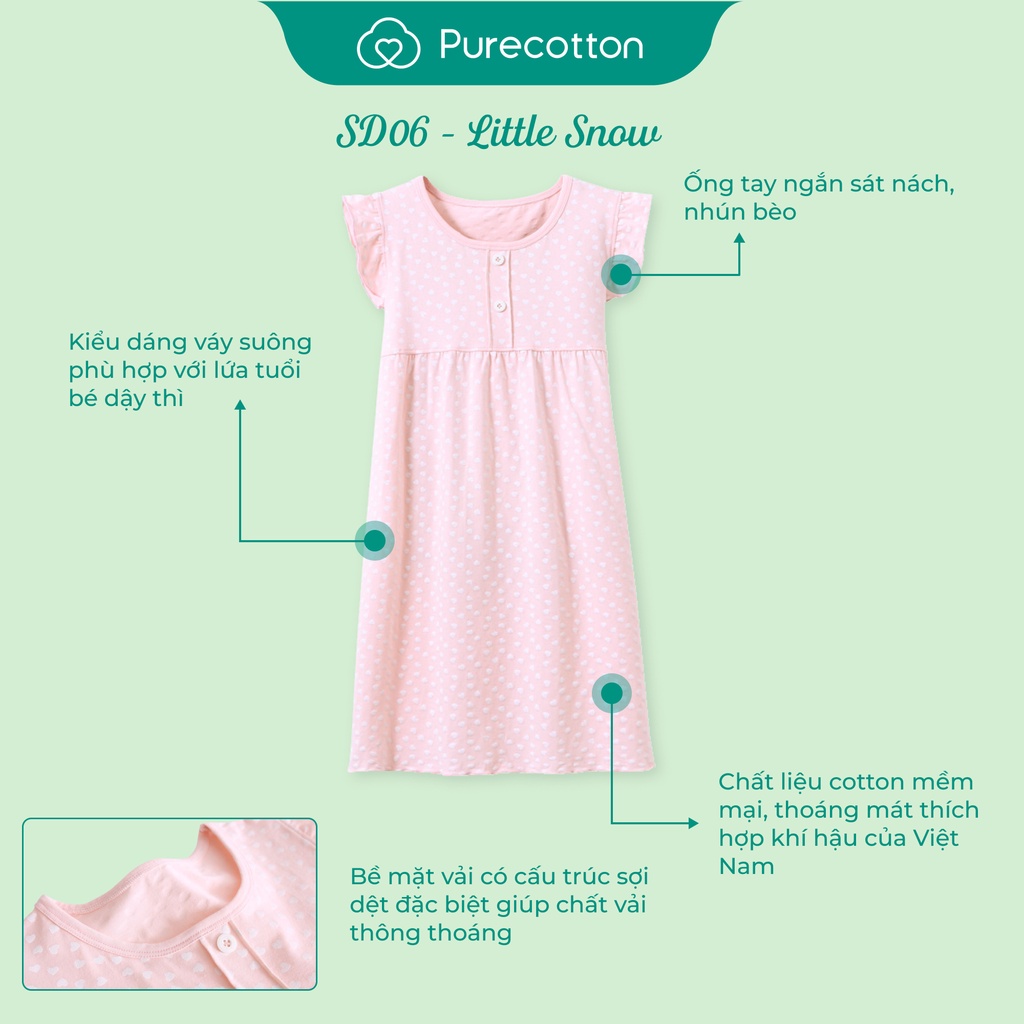 Purecotton

SD06 - Little Snow

Ống tay ngắn sát nách, nhún bèo

Kiểu dáng váy suông phù hợp với lứa tuổi bé dậy thì

Chất liệu cotton mềm mại, thoáng mát thích hợp khí hậu của Việt Nam

Bề mặt vải có cấu trúc sợi dệt đặc biệt giúp chất vải thông thoáng